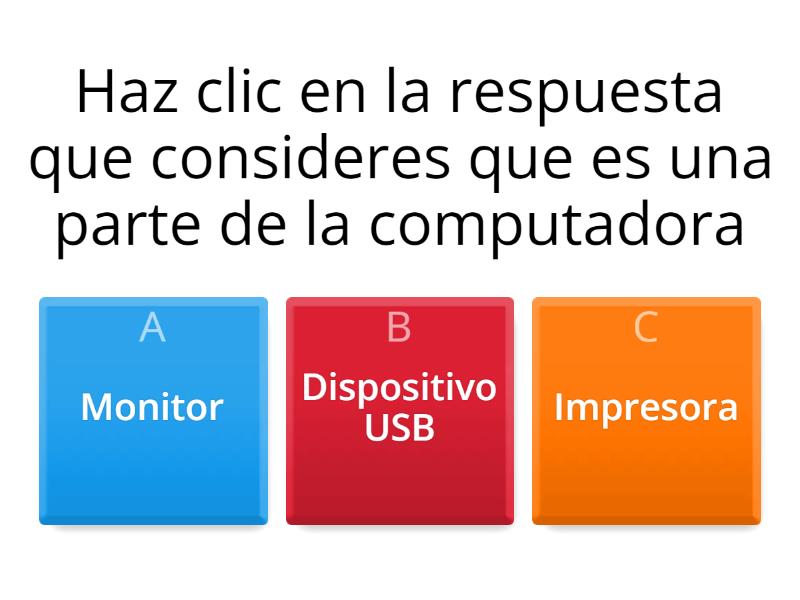 Haz clic en la respuesta que consideres que es una parte de la computadora

A
Monitor

B
Dispositivo USB

C
Impresora